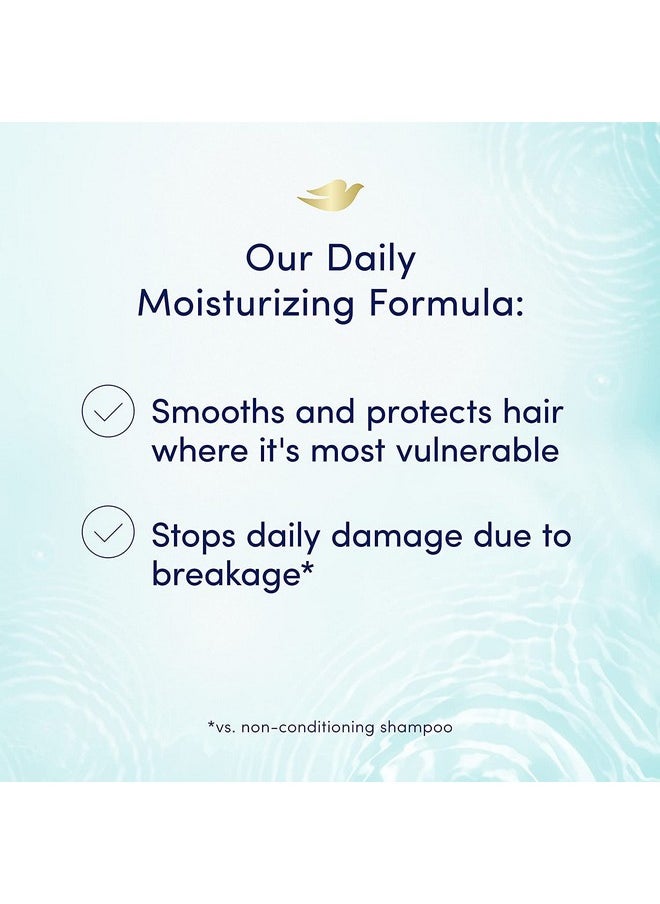 Our Daily Moisturizing Formula:

Smooths and protects hair where it's most vulnerable

Stops daily damage due to breakage*

*vs. non-conditioning shampoo